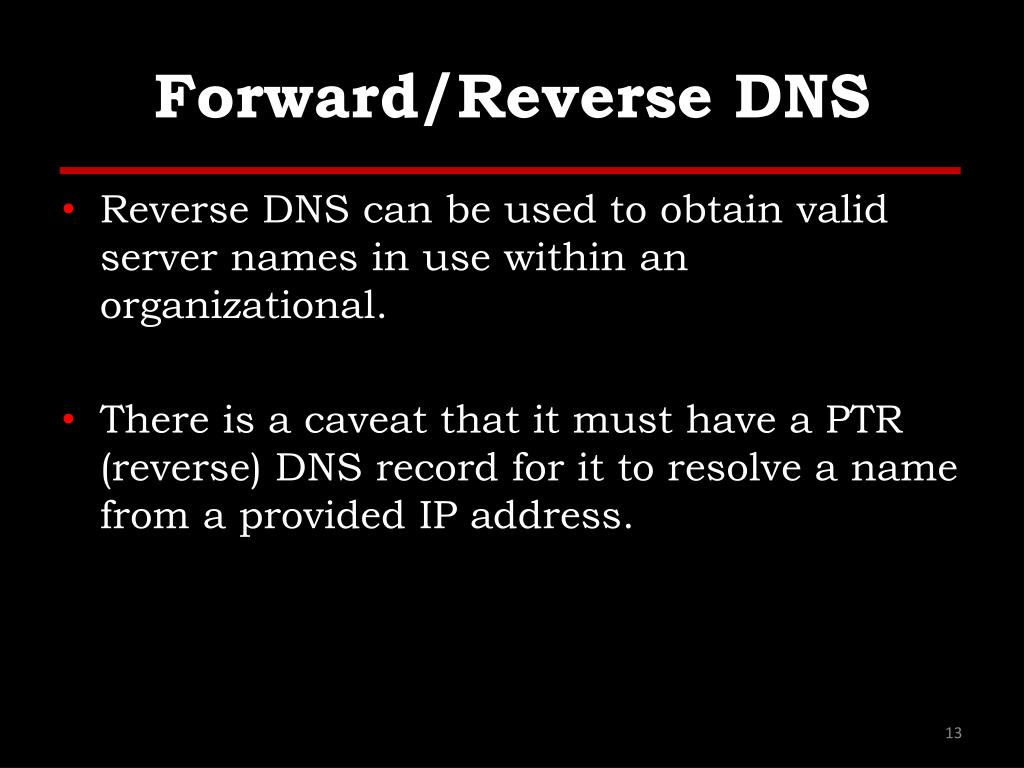 Forward/Reverse DNS

• Reverse DNS can be used to obtain valid server names in use within an organizational.

• There is a caveat that it must have a PTR (reverse) DNS record for it to resolve a name from a provided IP address.

13